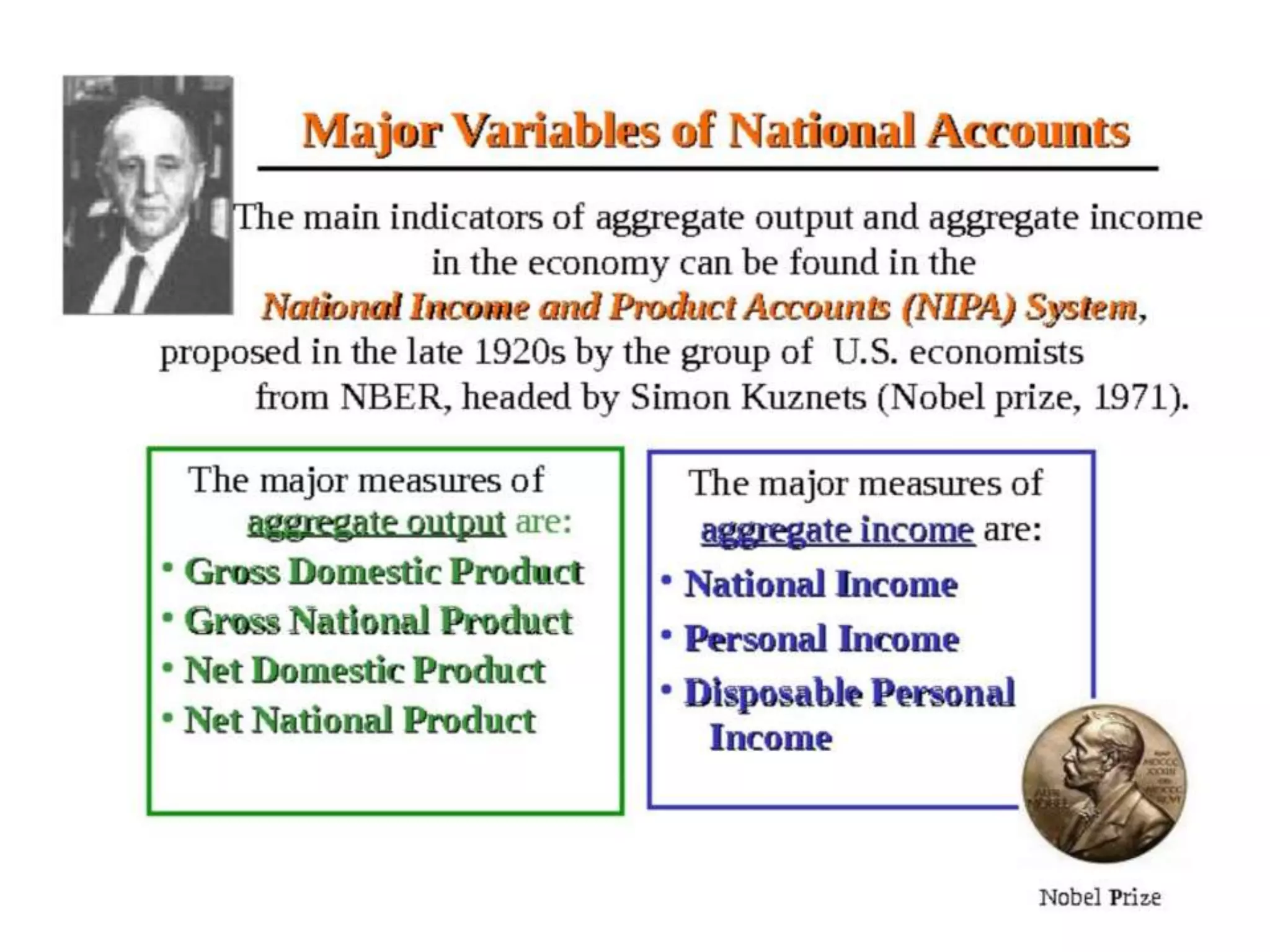 Major Variables of National Accounts

The main indicators of aggregate output and aggregate income in the economy can be found in the National Income and Product Accounts (NIPA) System, proposed in the late 1920s by the group of U.S. economists from NBER, headed by Simon Kuznets (Nobel prize, 1971).

The major measures of aggregate output are:
• Gross Domestic Product
• Gross National Product
• Net Domestic Product
• Net National Product

The major measures of aggregate income are:
• National Income
• Personal Income
• Disposable Personal Income

Nobel Prize